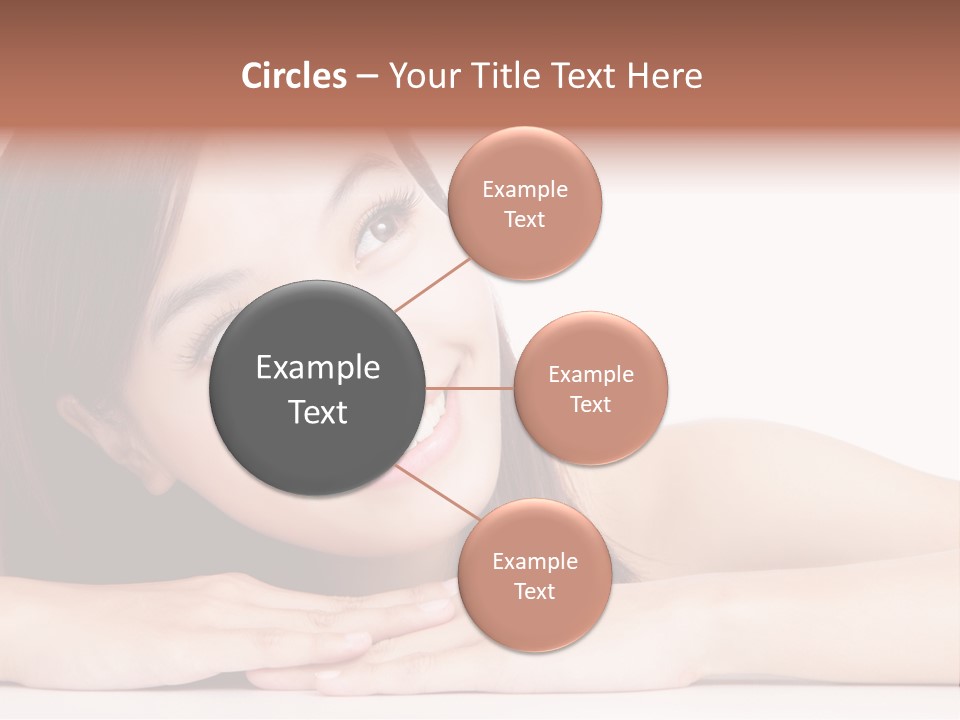 Circles – Your Title Text Here

Example Text

Example Text

Example Text

Example Text